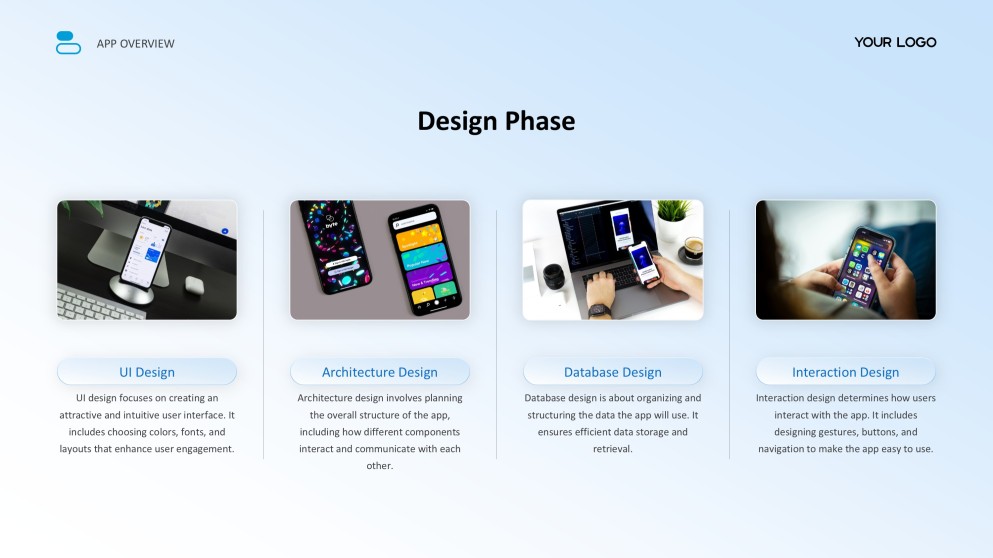 APP OVERVIEW

YOUR LOGO

Design Phase

UI Design

UI design focuses on creating an attractive and intuitive user interface. It includes choosing colors, fonts, and layouts that enhance user engagement.

Architecture Design

Architecture design involves planning the overall structure of the app, including how different components interact and communicate with each other.

Database Design

Database design is about organizing and structuring the data the app will use. It ensures efficient data storage and retrieval.

Interaction Design

Interaction design determines how users interact with the app. It includes designing gestures, buttons, and navigation to make the app easy to use.